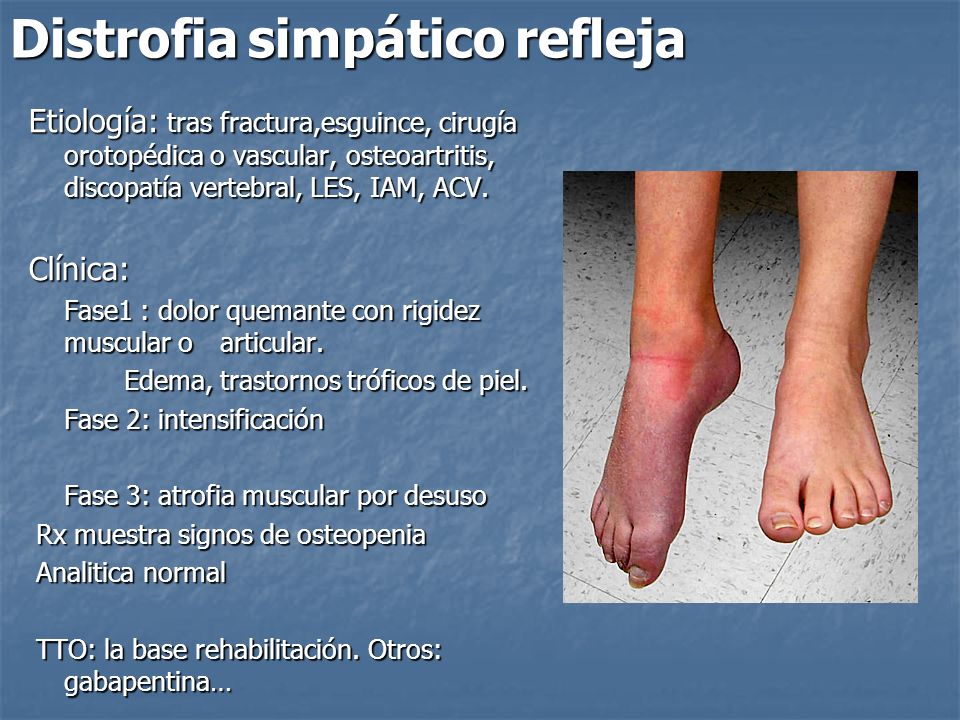 Distrofia simpático refleja

Etiología: tras fractura,esguince, cirugía orotopédica o vascular, osteoartritis, discopatía vertebral, LES, IAM, ACV.

Clínica:

Fase1 : dolor quemante con rigidez muscular o articular.

Edema, trastornos tróficos de piel.

Fase 2: intensificación

Fase 3: atrofia muscular por desuso

Rx muestra signos de osteopenia

Analitica normal

TTO: la base rehabilitación. Otros: gabapentina…